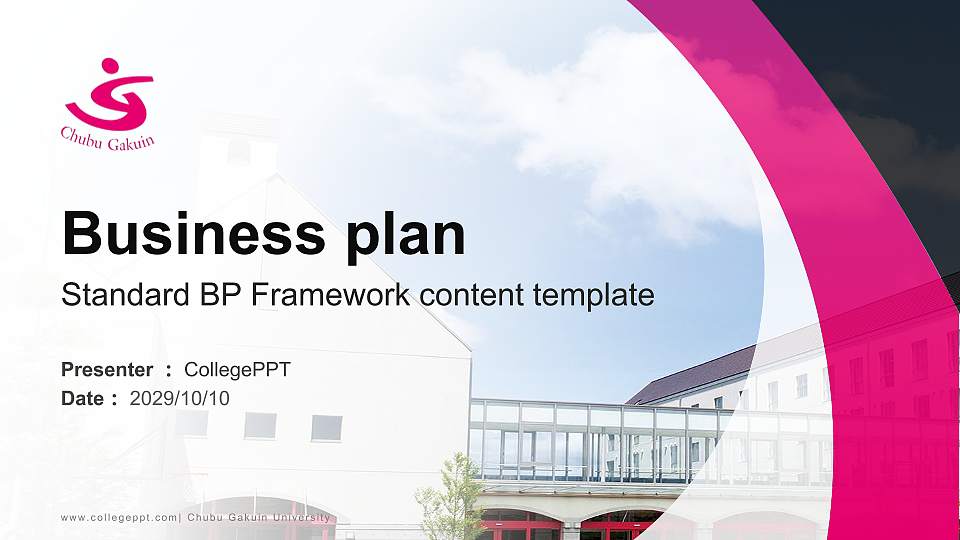 Chubu Gakuin

Business plan

Standard BP Framework content template

Presenter : CollegePPT
Date : 2029/10/10

www.collegeppt.com| Chubu Gakuin University